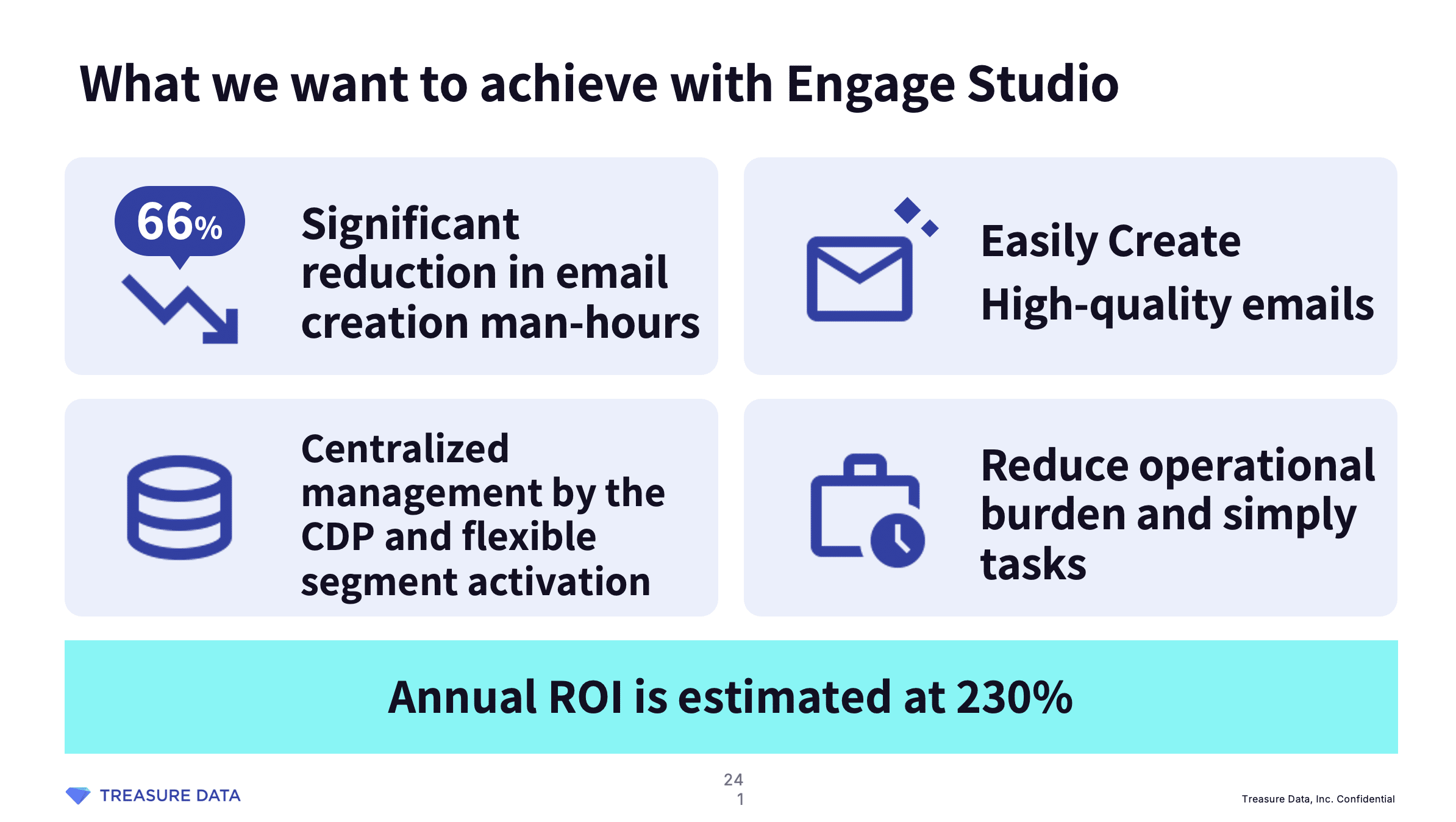 What we want to achieve with Engage Studio

66%

Significant reduction in email creation man-hours

Easily Create
High-quality emails

Centralized management by the CDP and flexible segment activation

Reduce operational burden and simply tasks

Annual ROI is estimated at 230%

TREASURE DATA

24
1

Treasure Data, Inc. Confidential